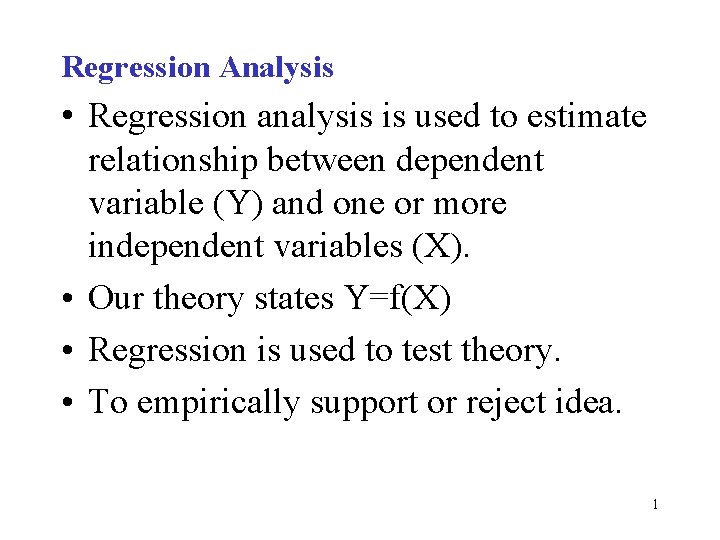 Regression Analysis

• Regression analysis is used to estimate relationship between dependent variable (Y) and one or more independent variables (X).
• Our theory states Y=f(X)
• Regression is used to test theory.
• To empirically support or reject idea.

1